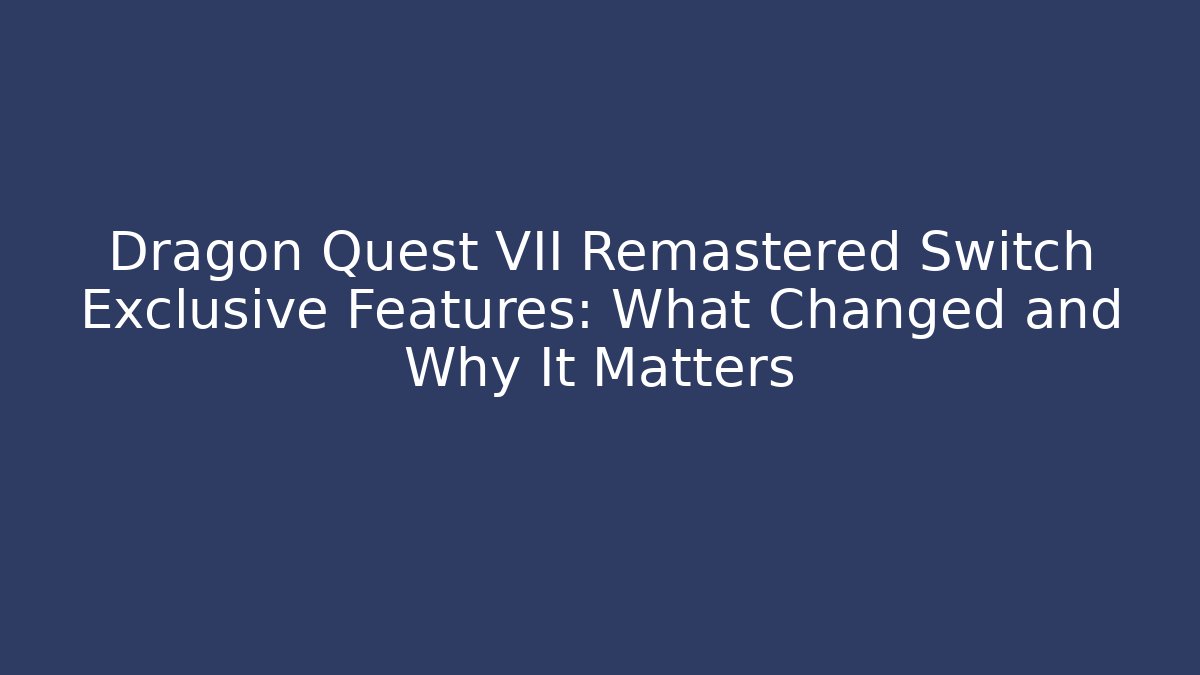 Dragon Quest VII Remastered Switch Exclusive Features: What Changed and Why It Matters